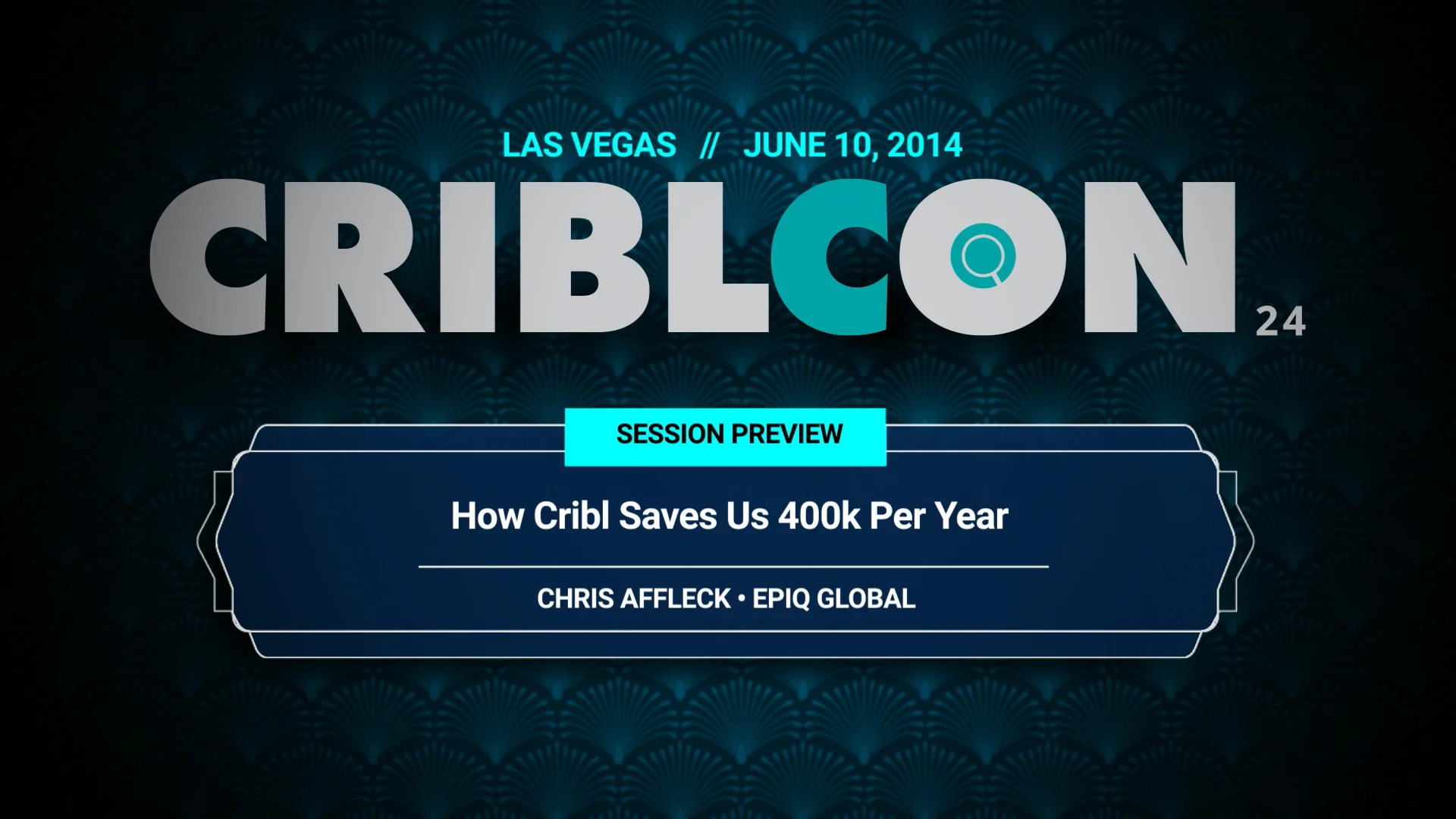 LAS VEGAS // JUNE 10, 2014

CRIBLCON 24

SESSION PREVIEW

How Cribl Saves Us 400k Per Year

CHRIS AFFLECK • EPIQ GLOBAL